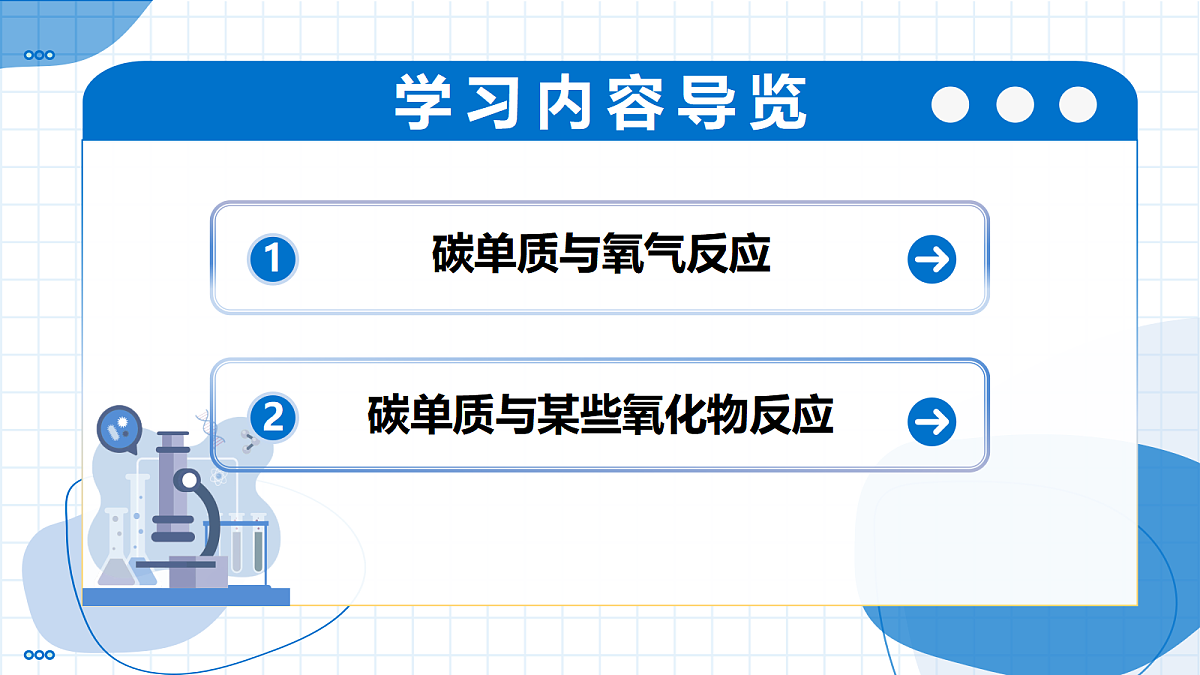 学习内容导览

1 碳单质与氧气反应

2 碳单质与某些氧化物反应